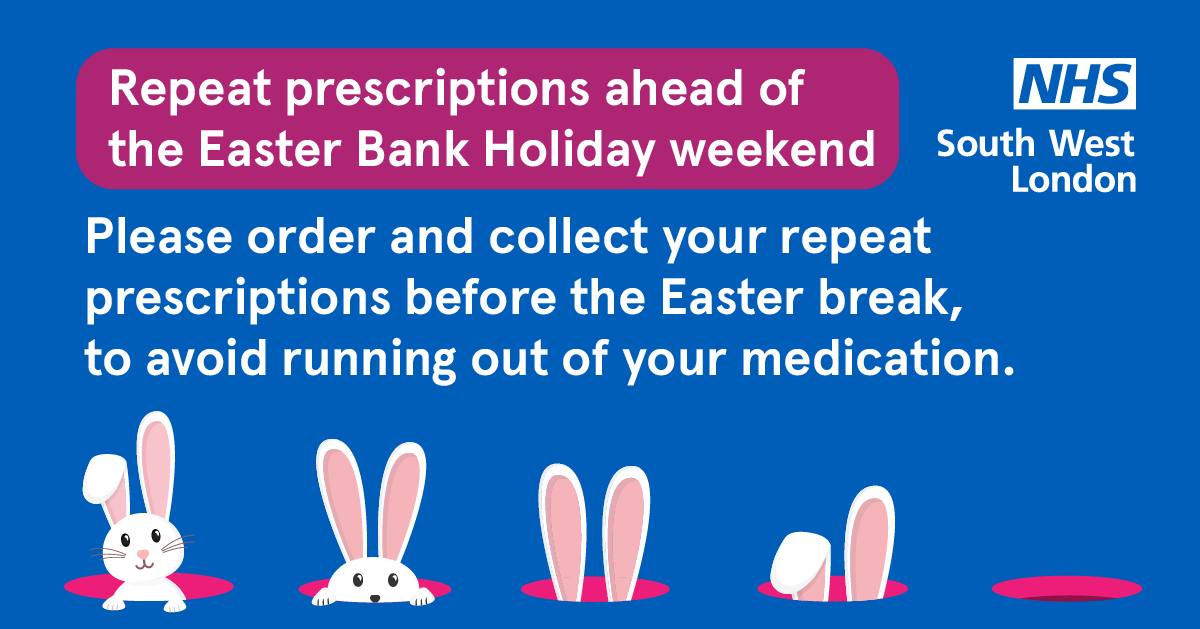 Repeat prescriptions ahead of the Easter Bank Holiday weekend

NHS
South West London

Please order and collect your repeat prescriptions before the Easter break, to avoid running out of your medication.